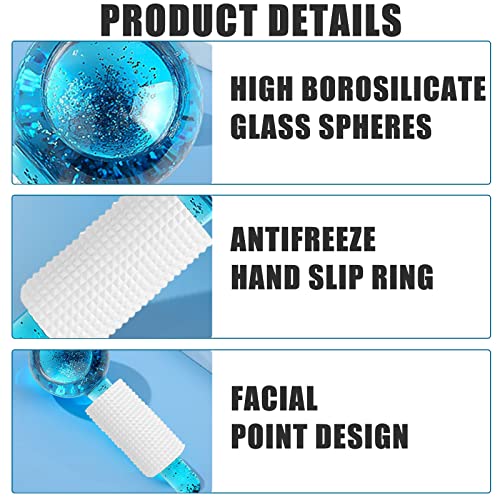 PRODUCT DETAILS

HIGH BOROSILICATE GLASS SPHERES

ANTIFREEZE HAND SLIP RING

FACIAL POINT DESIGN